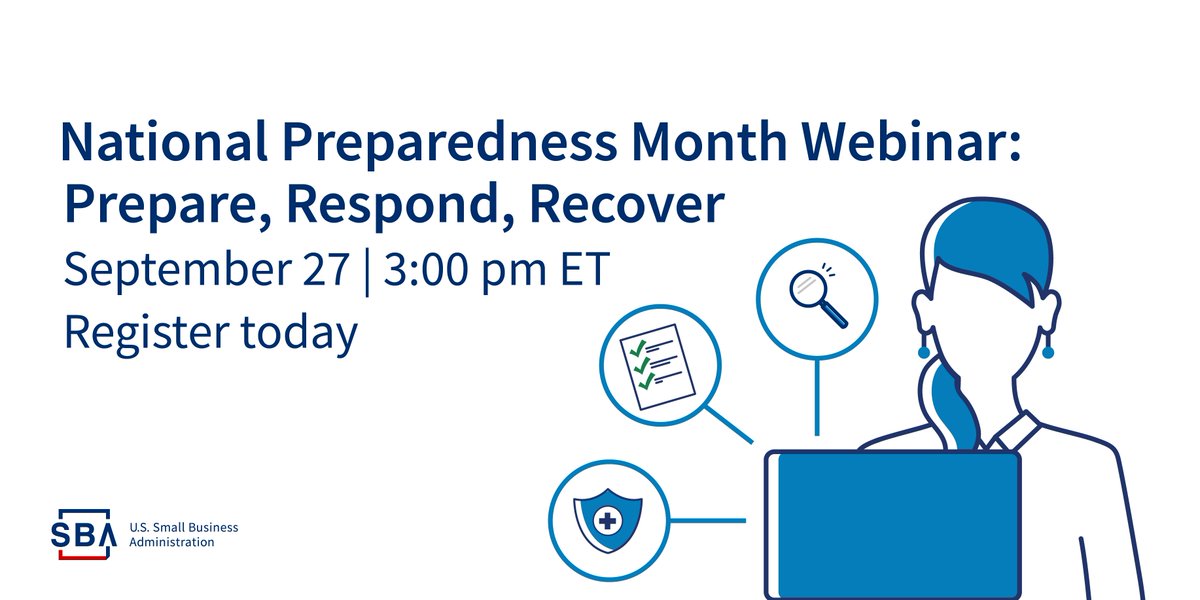 National Preparedness Month Webinar:
Prepare, Respond, Recover
September 27 | 3:00 pm ET
Register today

SBA U.S. Small Business Administration